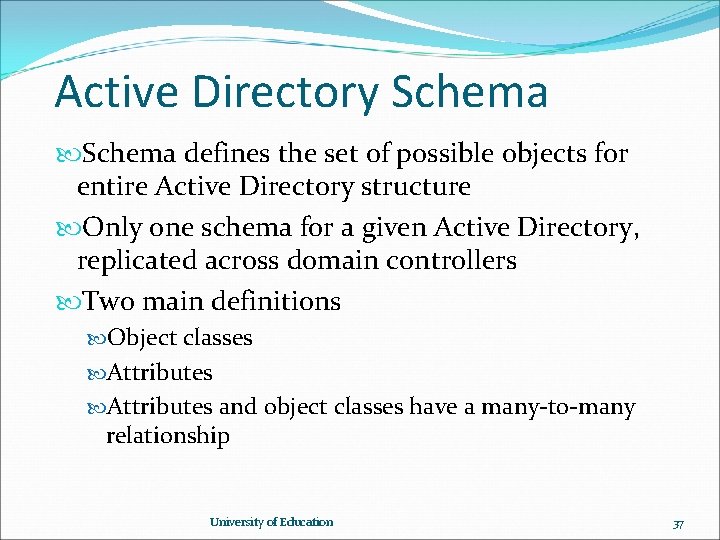 Active Directory Schema

Schema defines the set of possible objects for entire Active Directory structure

Only one schema for a given Active Directory, replicated across domain controllers

Two main definitions

Object classes

Attributes

Attributes and object classes have a many-to-many relationship

University of Education

37